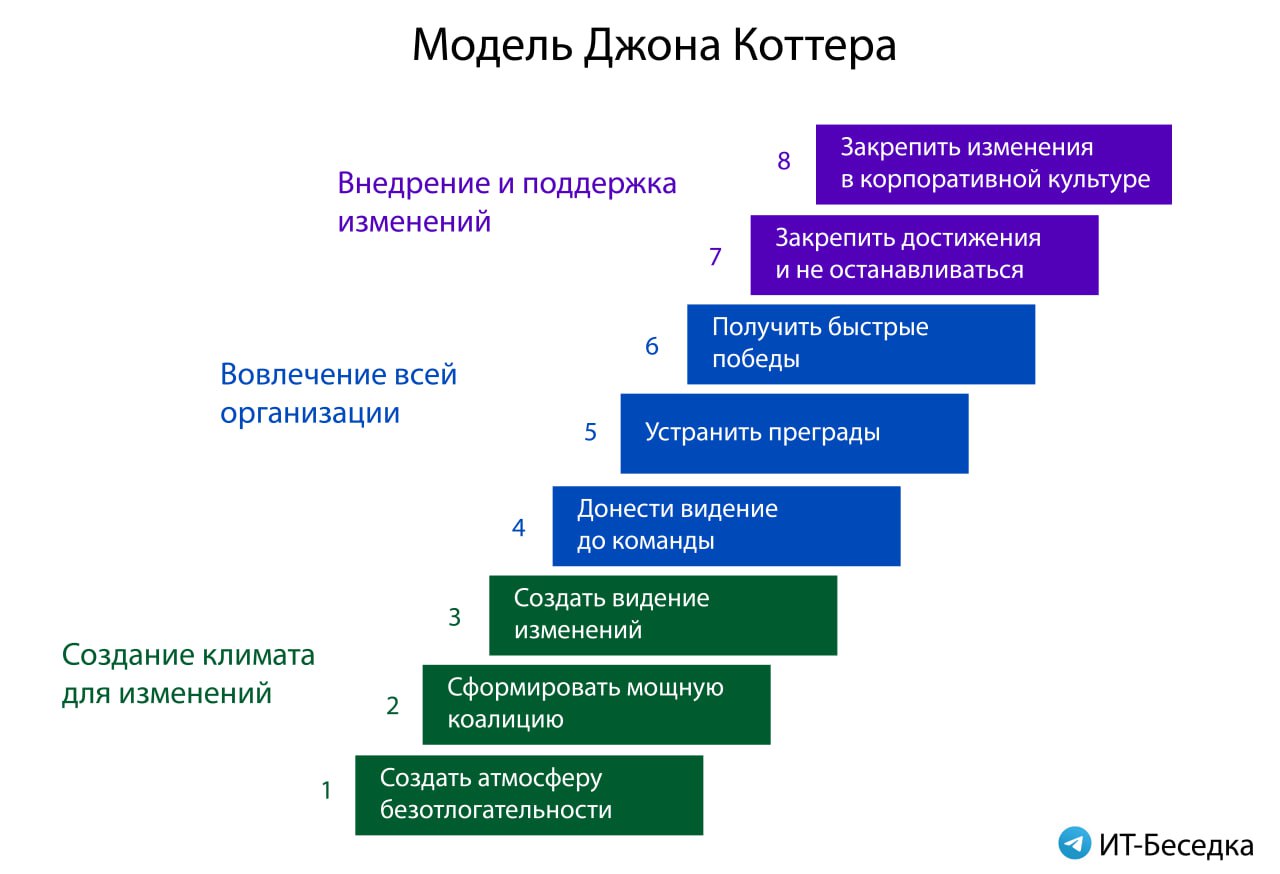 Модель Джона Коттера

Внедрение и поддержка изменений

8 Закрепить изменения в корпоративной культуре

7 Закрепить достижения и не останавливаться

Вовлечение всей организации

6 Получить быстрые победы

5 Устранить преграды

4 Донести видение до команды

Создание климата для изменений

3 Создать видение изменений

2 Сформировать мощную коалицию

1 Создать атмосферу безотлогательности

ИТ-Беседка